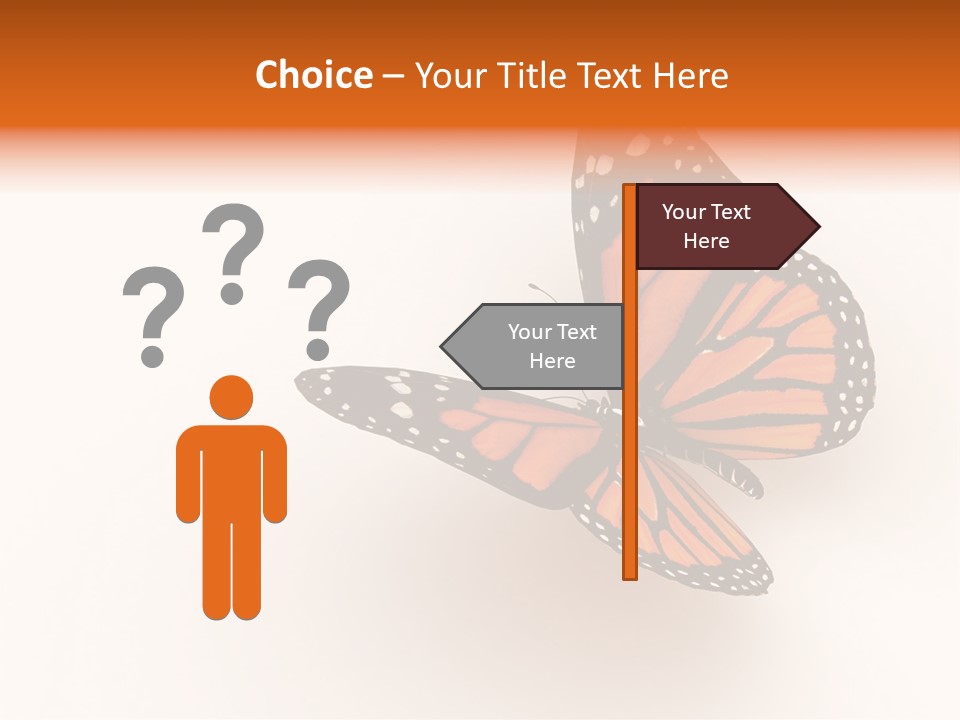 Choice – Your Title Text Here

? ? ?

Your Text Here

Your Text Here